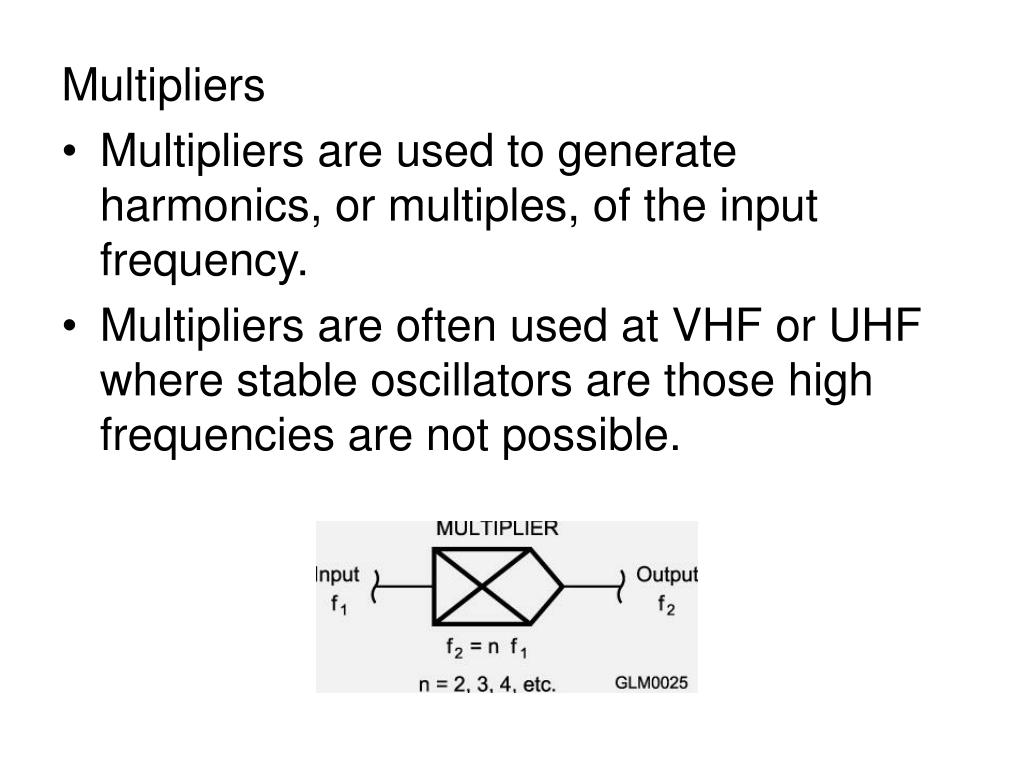 Multipliers

• Multipliers are used to generate harmonics, or multiples, of the input frequency.

• Multipliers are often used at VHF or UHF where stable oscillators are those high frequencies are not possible.

MULTIPLIER

Input $f_1$

Output $f_2$

$f_2 = n\ f_1$

n = 2, 3, 4, etc.

GLM0025